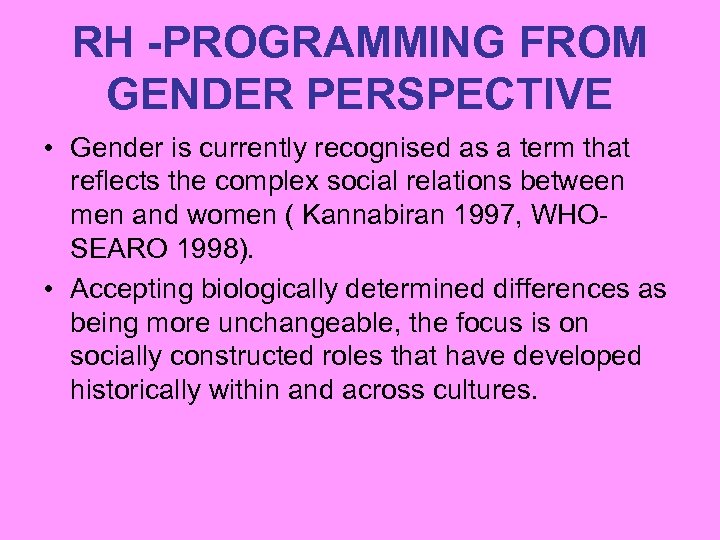 RH -PROGRAMMING FROM GENDER PERSPECTIVE

• Gender is currently recognised as a term that reflects the complex social relations between men and women ( Kannabiran 1997, WHO-SEARO 1998).

• Accepting biologically determined differences as being more unchangeable, the focus is on socially constructed roles that have developed historically within and across cultures.